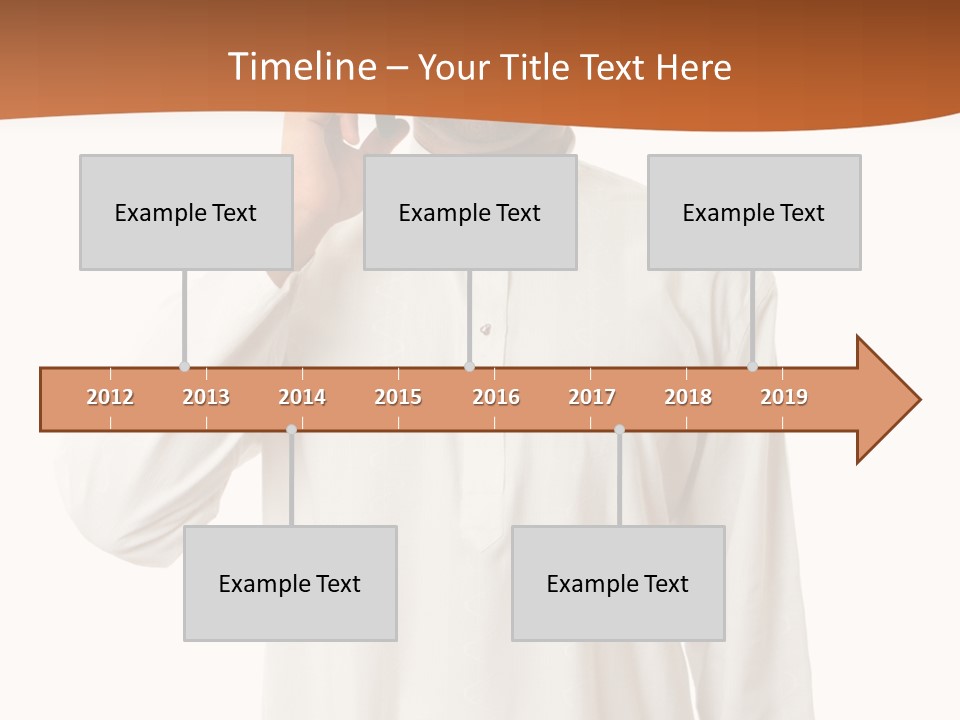 Timeline – Your Title Text Here

Example Text

Example Text

Example Text

2012 2013 2014 2015 2016 2017 2018 2019

Example Text

Example Text